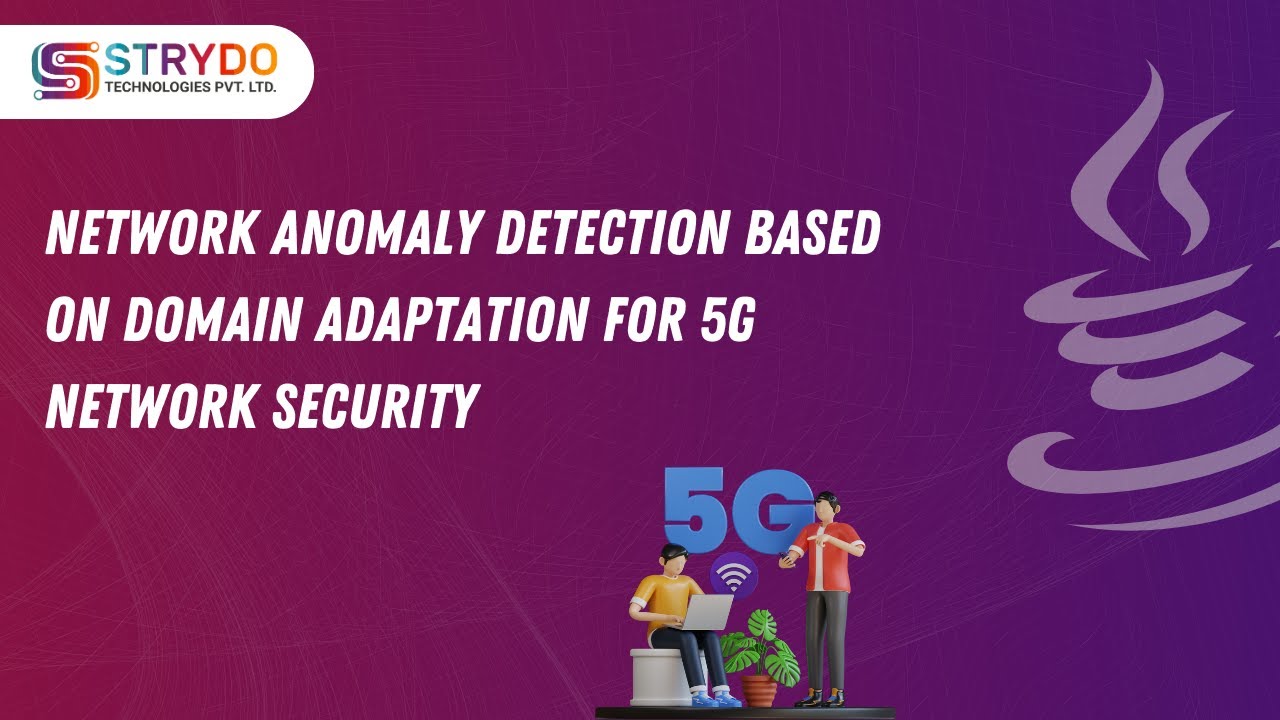 STRYDO
TECHNOLOGIES PVT. LTD.

NETWORK ANOMALY DETECTION BASED ON DOMAIN ADAPTATION FOR 5G NETWORK SECURITY

5G